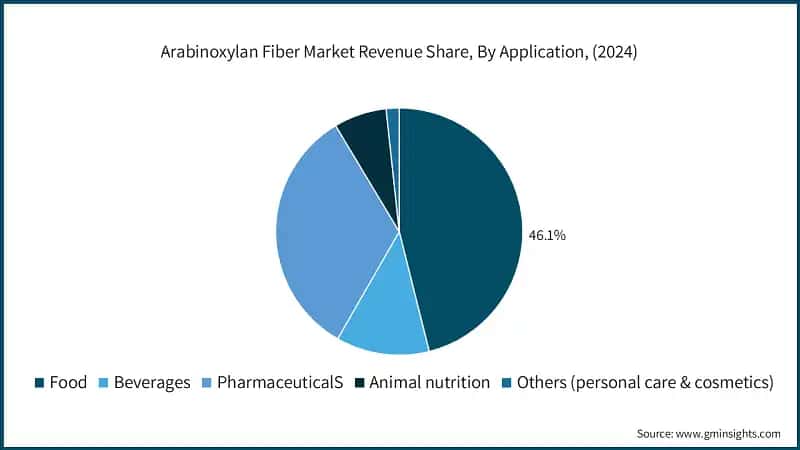 Arabinoxylan Fiber Market Revenue Share, By Application, (2024)

46.1%

Food Beverages PharmaceuticalS Animal nutrition Others (personal care & cosmetics)

Source: www.gminsights.com